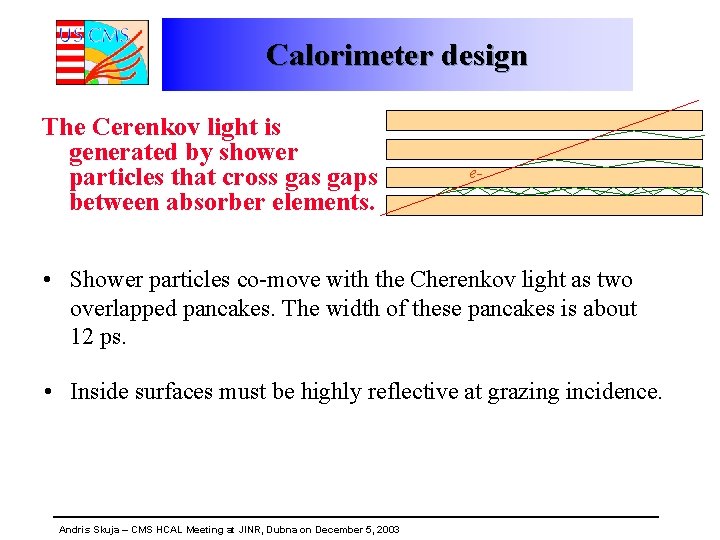 US CMS

Calorimeter design

The Cerenkov light is generated by shower particles that cross gas gaps between absorber elements.

e-

• Shower particles co-move with the Cherenkov light as two overlapped pancakes. The width of these pancakes is about 12 ps.

• Inside surfaces must be highly reflective at grazing incidence.

Andris Skuja – CMS HCAL Meeting at JINR, Dubna on December 5, 2003